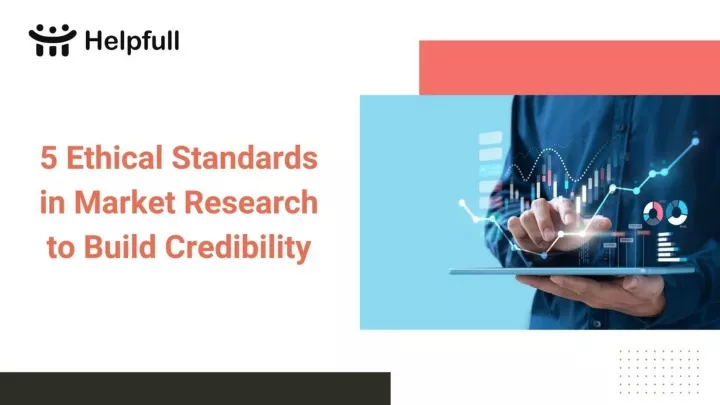 Helpfull

5 Ethical Standards in Market Research to Build Credibility